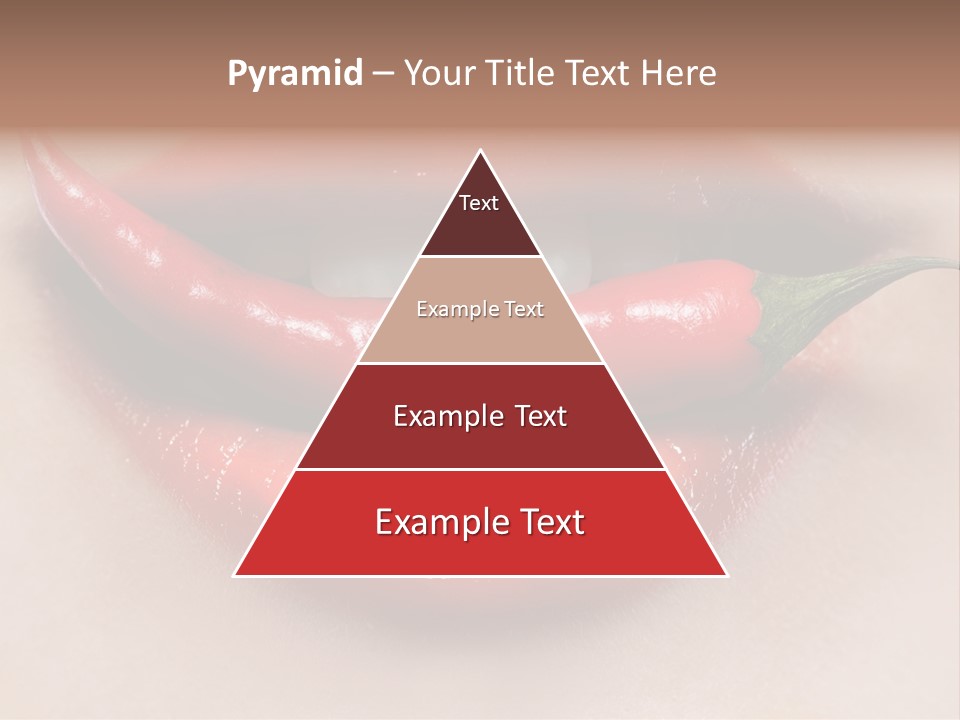 Pyramid – Your Title Text Here

Text

Example Text

Example Text

Example Text